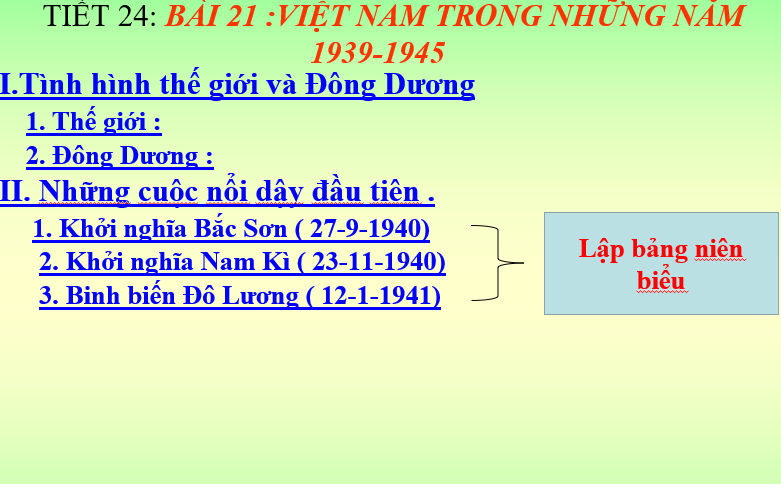 TIẾT 24: BÀI 21 :VIỆT NAM TRONG NHỮNG NĂM 1939-1945

I.Tình hình thế giới và Đông Dương

1. Thế giới :

2. Đông Dương :

II. Những cuộc nổi dậy đầu tiên .

1. Khởi nghĩa Bắc Sơn ( 27-9-1940)

2. Khởi nghĩa Nam Kì ( 23-11-1940)

3. Binh biến Đô Lương ( 12-1-1941)

Lập bảng niên biểu